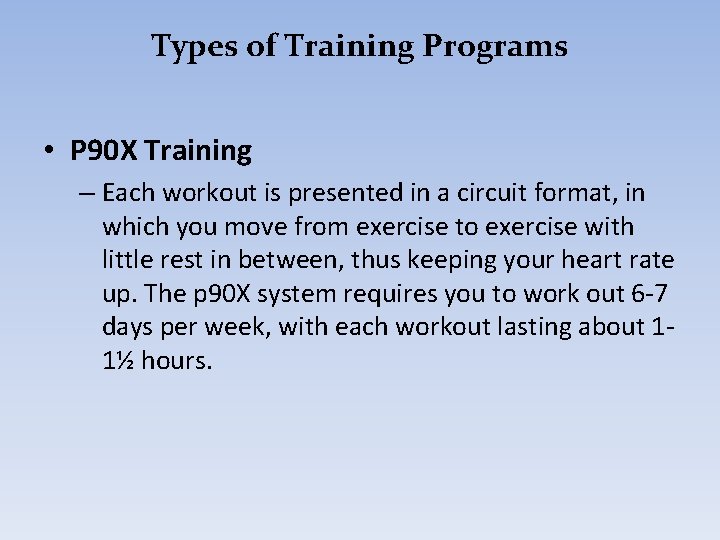 Types of Training Programs

• P90X Training

– Each workout is presented in a circuit format, in which you move from exercise to exercise with little rest in between, thus keeping your heart rate up. The p90X system requires you to work out 6-7 days per week, with each workout lasting about 1-1½ hours.